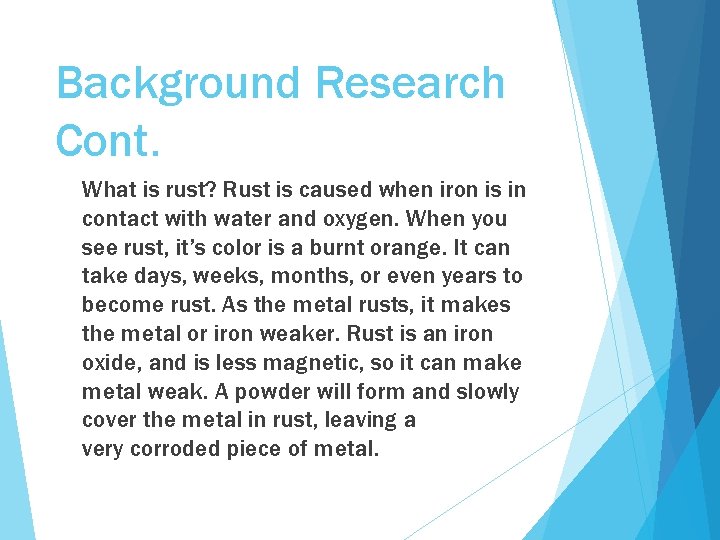 Background Research Cont.

What is rust? Rust is caused when iron is in contact with water and oxygen. When you see rust, it’s color is a burnt orange. It can take days, weeks, months, or even years to become rust. As the metal rusts, it makes the metal or iron weaker. Rust is an iron oxide, and is less magnetic, so it can make metal weak. A powder will form and slowly cover the metal in rust, leaving a very corroded piece of metal.